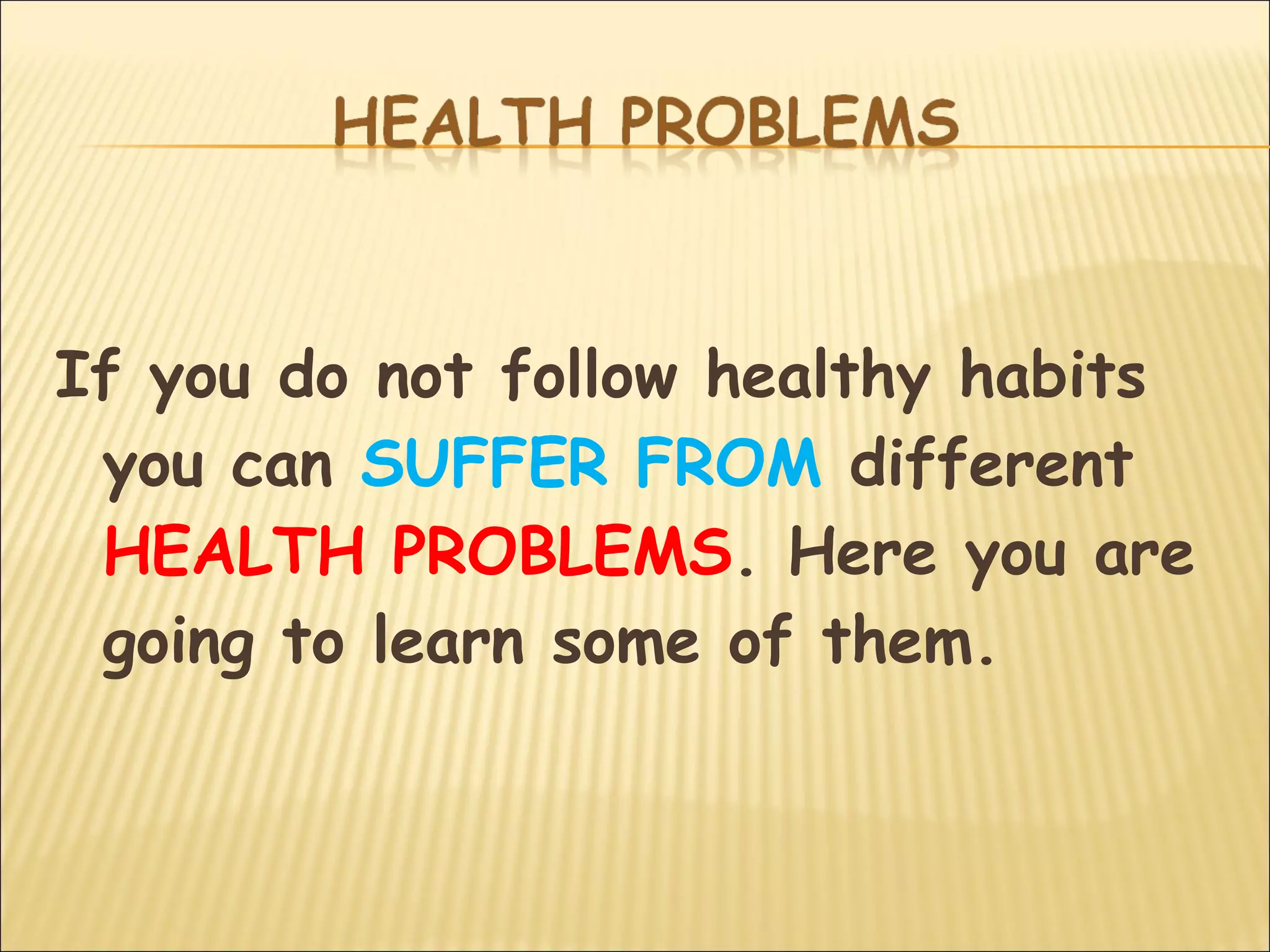 HEALTH PROBLEMS

If you do not follow healthy habits you can SUFFER FROM different HEALTH PROBLEMS. Here you are going to learn some of them.